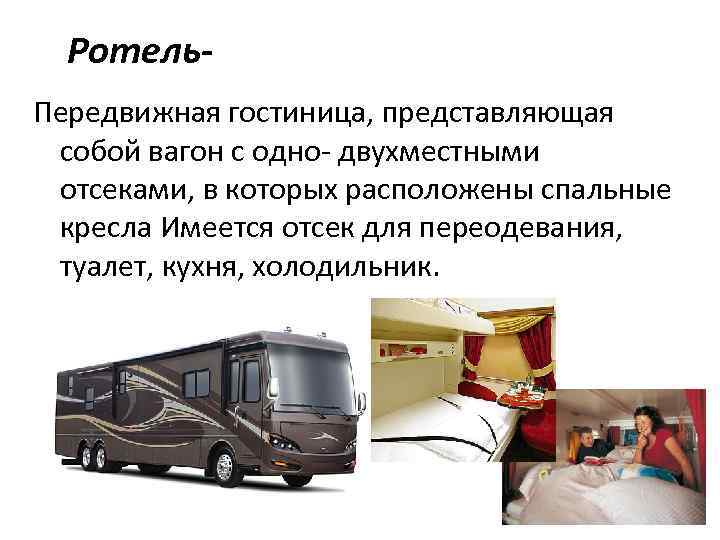 Ротель-

Передвижная гостиница, представляющая собой вагон с одно- двухместными отсеками, в которых расположены спальные кресла Имеется отсек для переодевания, туалет, кухня, холодильник.